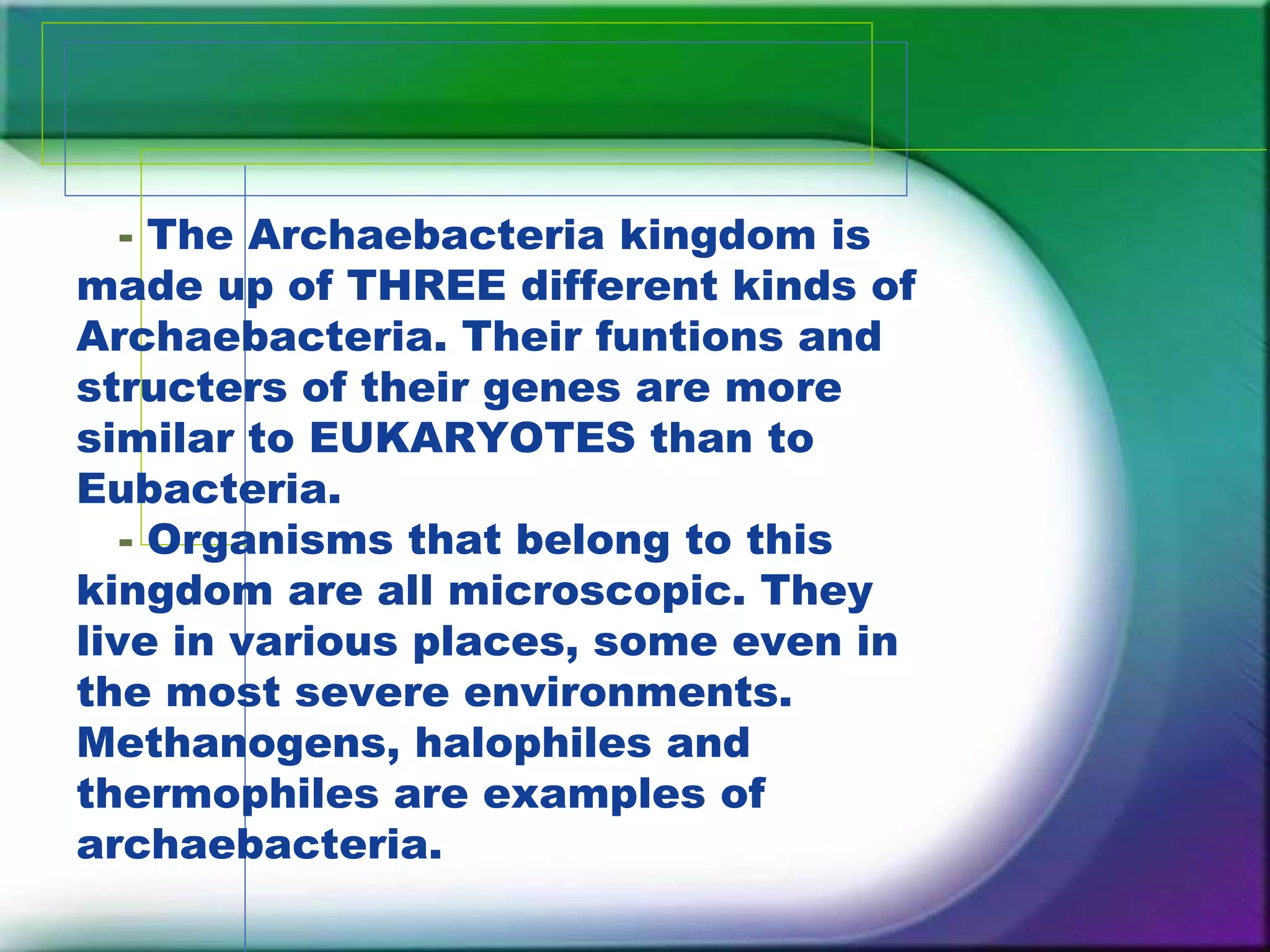 - The Archaebacteria kingdom is made up of THREE different kinds of Archaebacteria. Their funtions and structers of their genes are more similar to EUKARYOTES than to Eubacteria.

- Organisms that belong to this kingdom are all microscopic. They live in various places, some even in the most severe environments. Methanogens, halophiles and thermophiles are examples of archaebacteria.